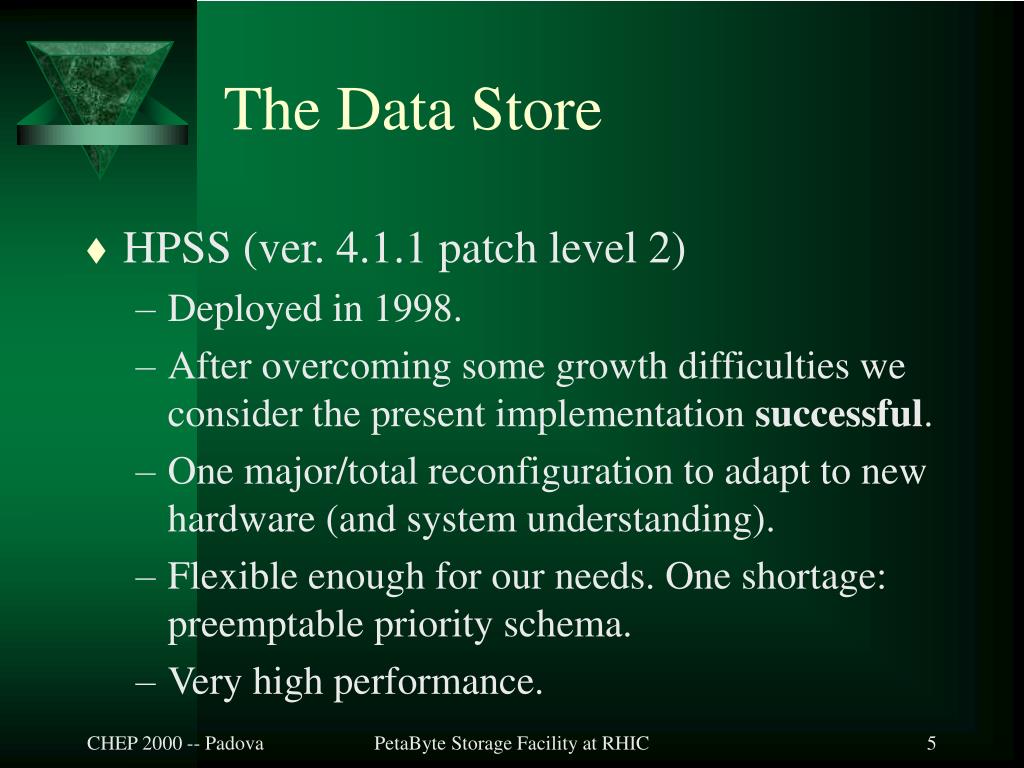 The Data Store

♦ HPSS (ver. 4.1.1 patch level 2)

– Deployed in 1998.

– After overcoming some growth difficulties we consider the present implementation **successful**.

– One major/total reconfiguration to adapt to new hardware (and system understanding).

– Flexible enough for our needs. One shortage: preemptable priority schema.

– Very high performance.

CHEP 2000 -- Padova PetaByte Storage Facility at RHIC 5